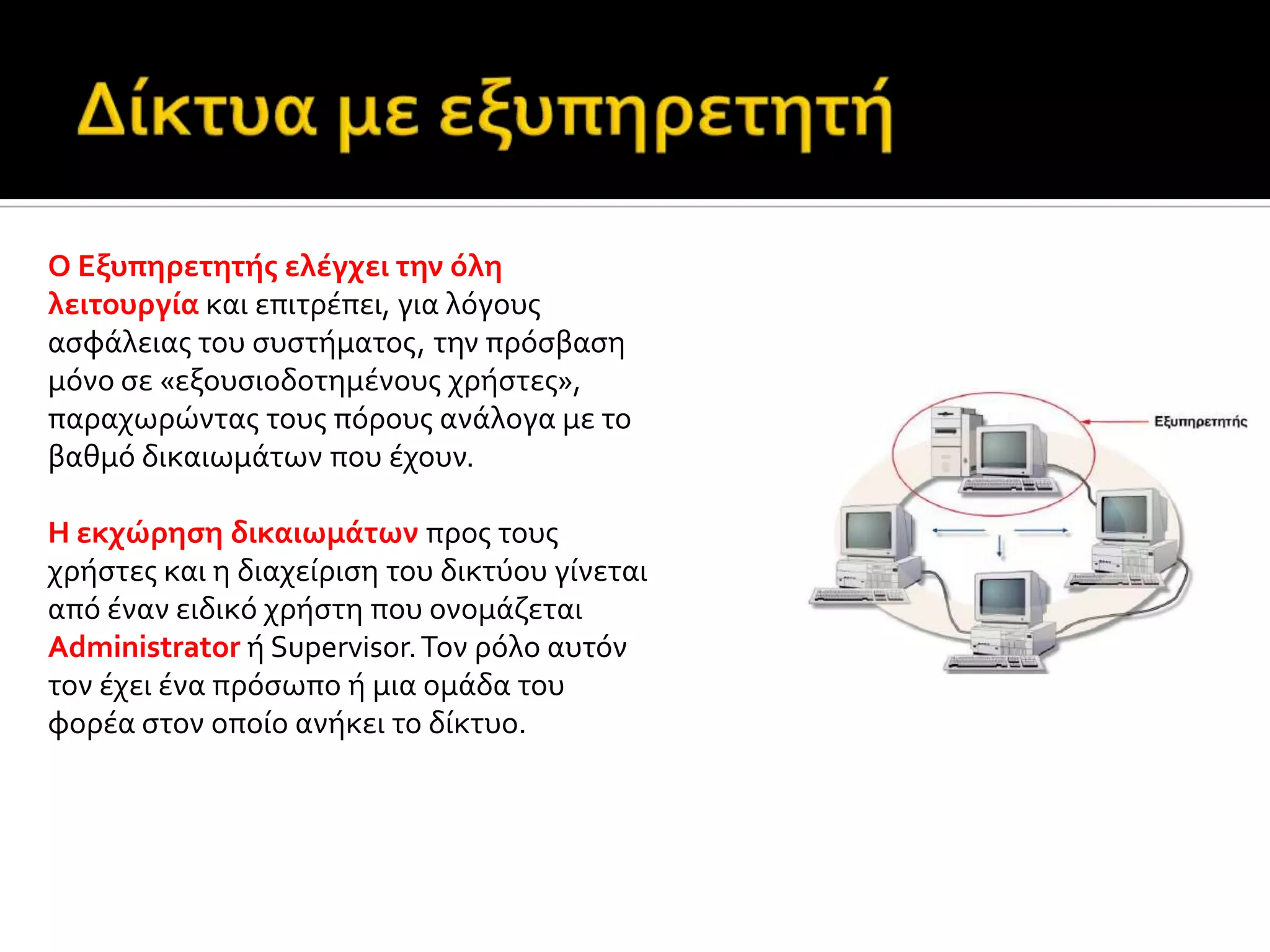 Δίκτυα με εξυπηρετητή

Ο Εξυπηρετητής ελέγχει την όλη λειτουργία και επιτρέπει, για λόγους ασφάλειας του συστήματος, την πρόσβαση μόνο σε «εξουσιοδοτημένους χρήστες», παραχωρώντας τους πόρους ανάλογα με το βαθμό δικαιωμάτων που έχουν.

Η εκχώρηση δικαιωμάτων προς τους χρήστες και η διαχείριση του δικτύου γίνεται από έναν ειδικό χρήστη που ονομάζεται Administrator ή Supervisor. Τον ρόλο αυτόν τον έχει ένα πρόσωπο ή μια ομάδα του φορέα στον οποίο ανήκει το δίκτυο.

Εξυπηρετητής